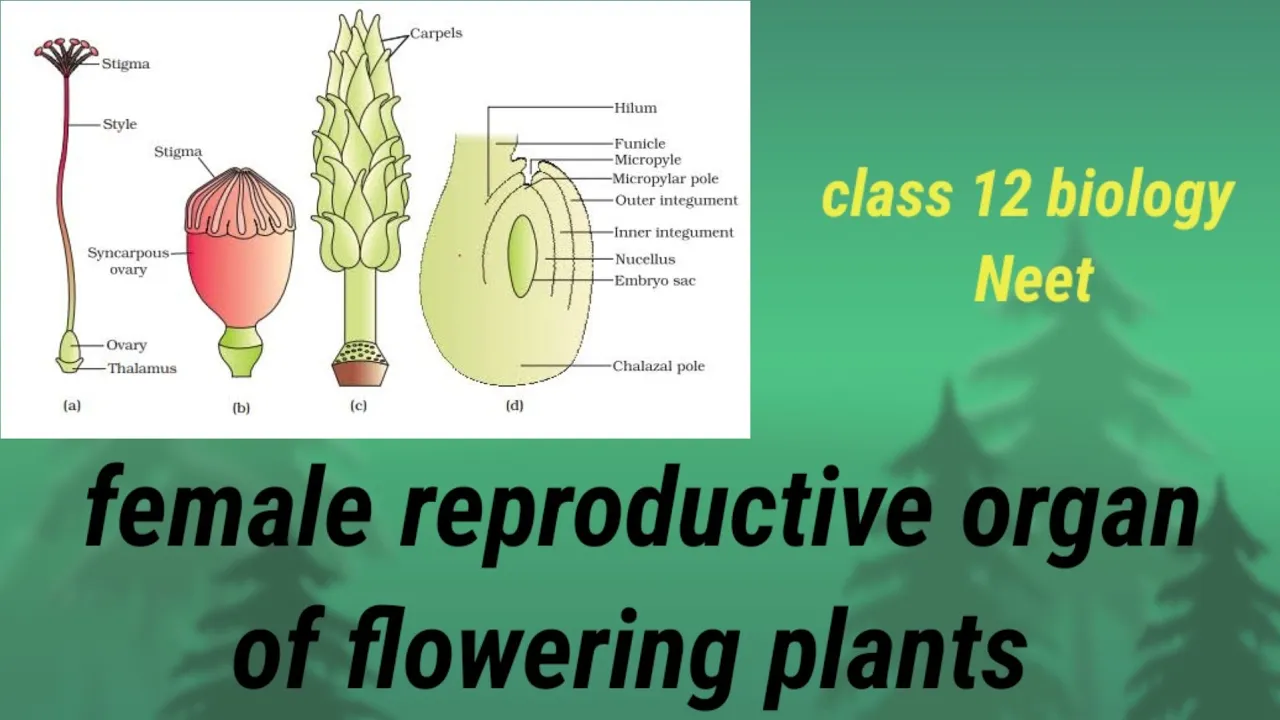 Stigma
Style
Ovary
Thalamus
(a)

Stigma
Syncarpous ovary
(b)

Carpels
(c)

Hilum
Funicle
Micropyle
Micropylar pole
Outer integument
Inner integument
Nucellus
Embryo sac
Chalazal pole
(d)

class 12 biology
Neet

female reproductive organ of flowering plants